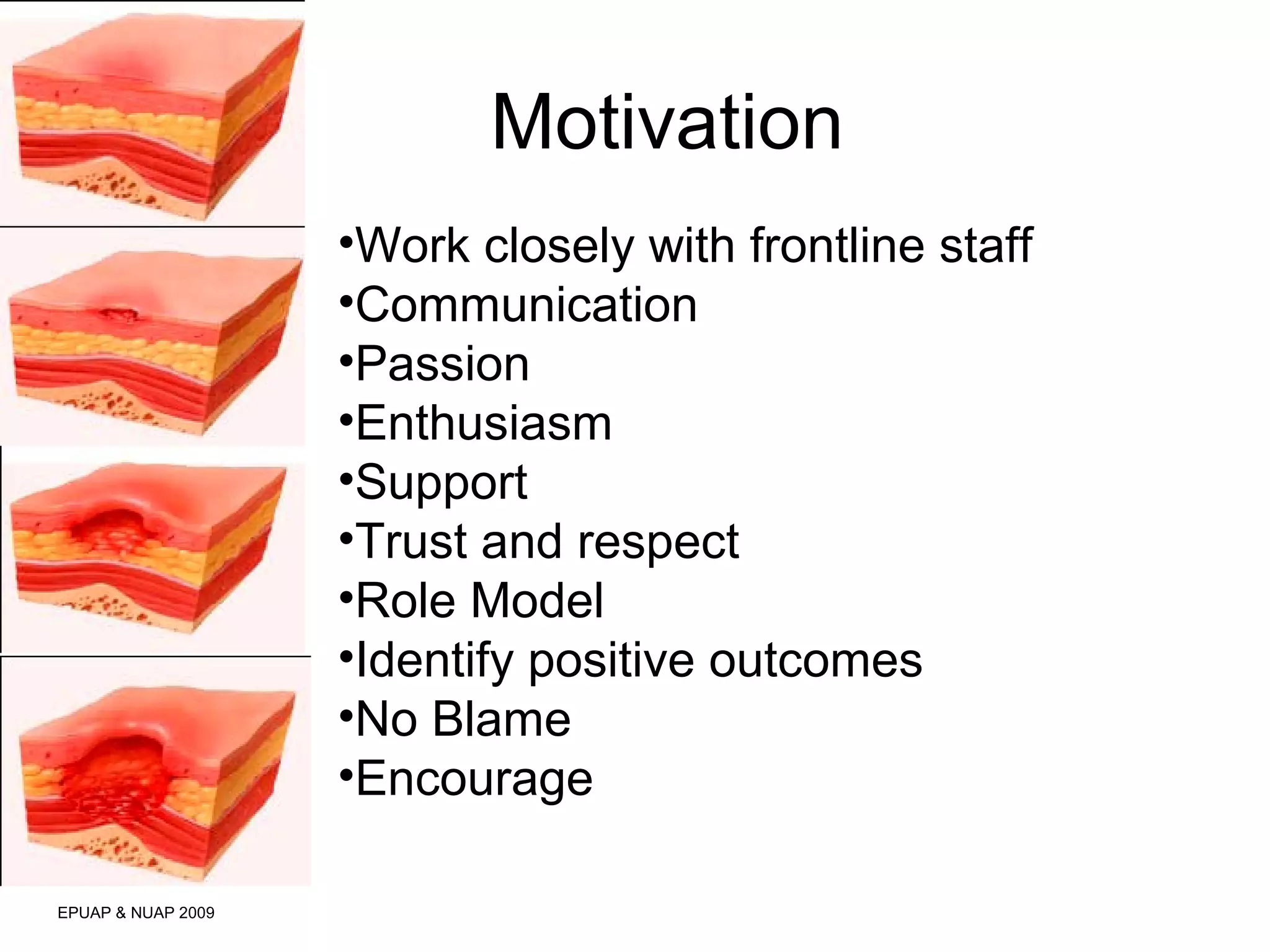 Motivation

•Work closely with frontline staff
•Communication
•Passion
•Enthusiasm
•Support
•Trust and respect
•Role Model
•Identify positive outcomes
•No Blame
•Encourage

EPUAP & NUAP 2009